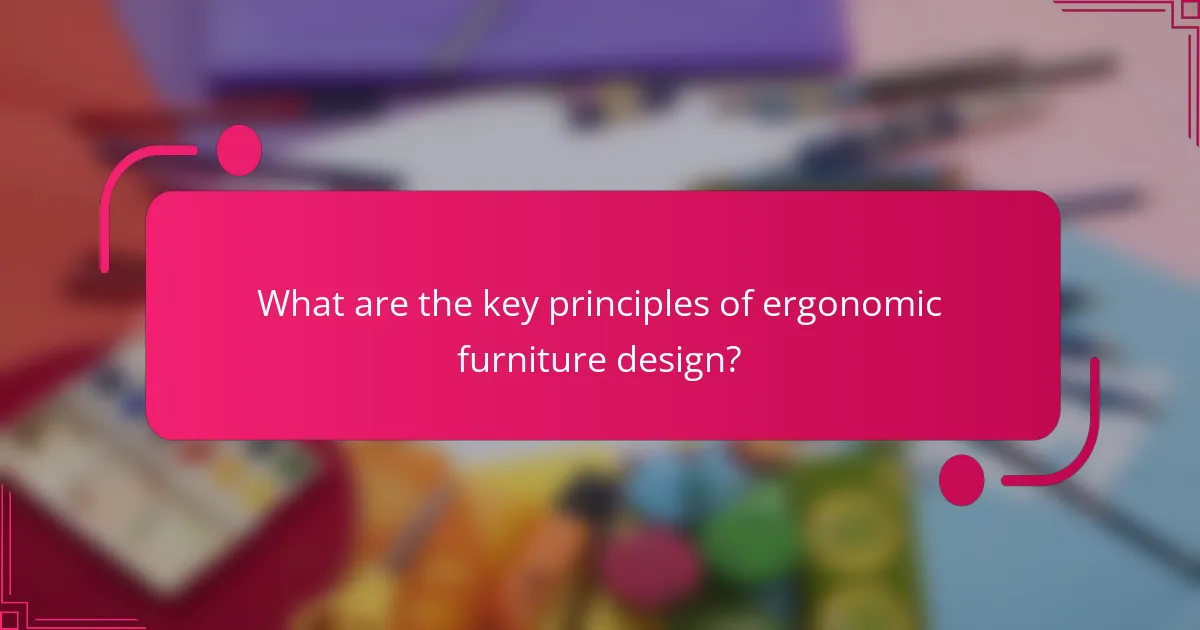 What are the key principles of ergonomic furniture design?